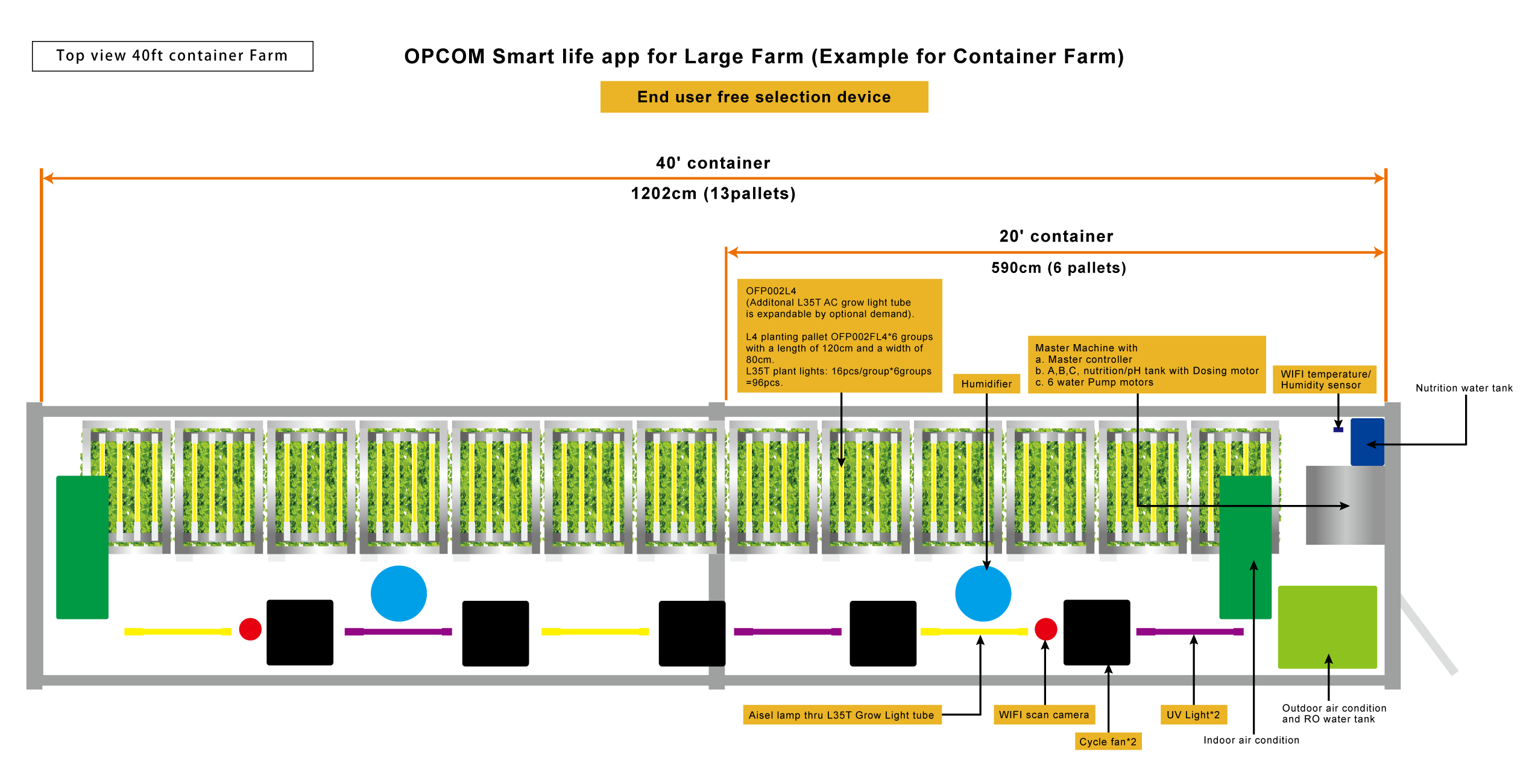 Top view 40ft container Farm

OPCOM Smart life app for Large Farm (Example for Container Farm)

End user free selection device

40' container

1202cm (13pallets)

20' container

590cm (6 pallets)

OFP002L4
(Additonal L35T AC grow light tube is expandable by optional demand).

L4 planting pallet OFP002FL4*6 groups with a length of 120cm and a width of 80cm.
L35T plant lights: 16pcs/group*6groups =96pcs.

Humidifier

Master Machine with
a. Master controller
b. A,B,C, nutrition/pH tank with Dosing motor
c. 6 water Pump motors

WIFI temperature/ Humidity sensor

Nutrition water tank

Aisel lamp thru L35T Grow Light tube

WIFI scan camera

Cycle fan*2

UV Light*2

Indoor air condition

Outdoor air condition and RO water tank